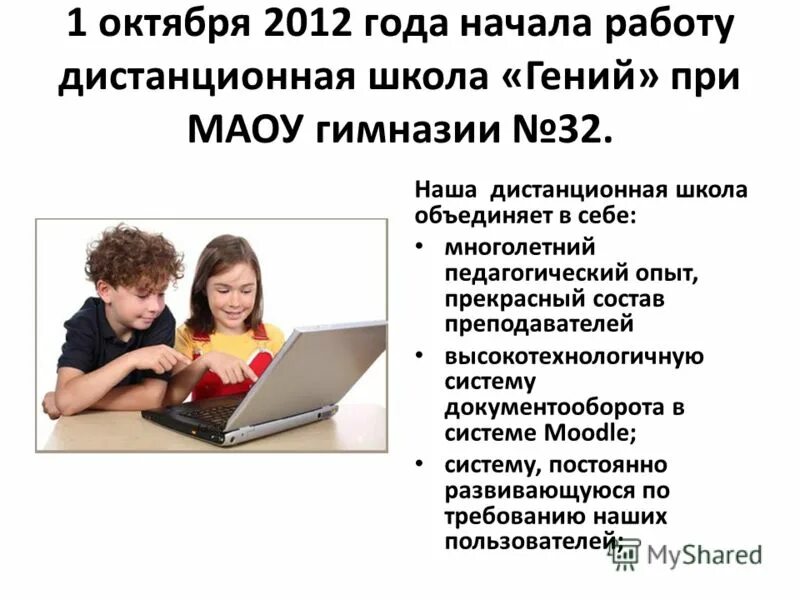 1 октября 2012 года начала работу дистанционная школа «Гений» при МАОУ гимназии №32.

Наша дистанционная школа объединяет в себе:

• многолетний педагогический опыт, прекрасный состав преподавателей
• высокотехнологичную систему документооборота в системе Moodle;
• систему, постоянно развивающуюся по требованию наших пользователей;

MyShared